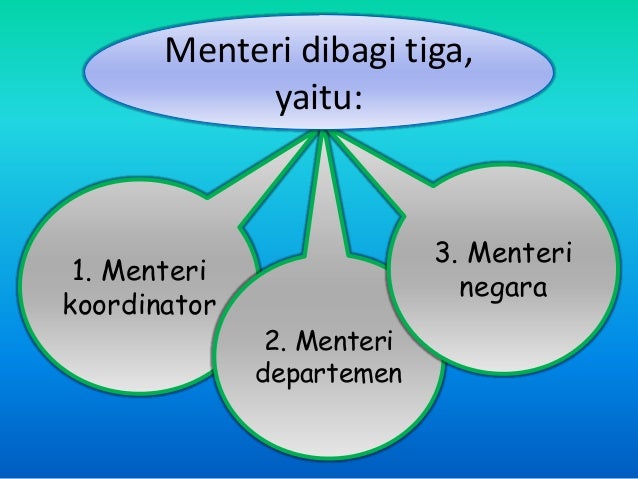 Menteri dibagi tiga, yaitu:

1. Menteri koordinator

2. Menteri departemen

3. Menteri negara